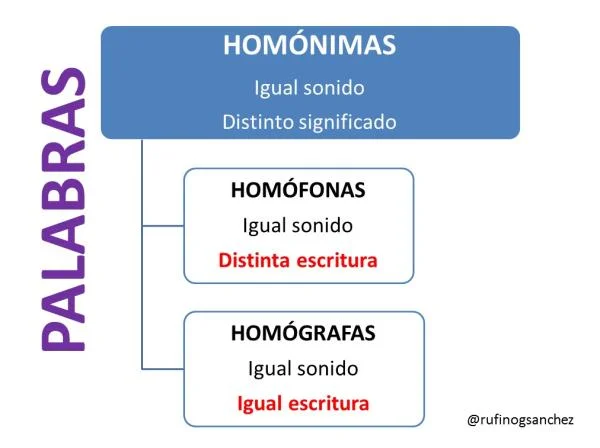 PALABRAS

HOMÓNIMAS
Igual sonido
Distinto significado

HOMÓFONAS
Igual sonido
Distinta escritura

HOMÓGRAFAS
Igual sonido
Igual escritura

@rufinogsanchez